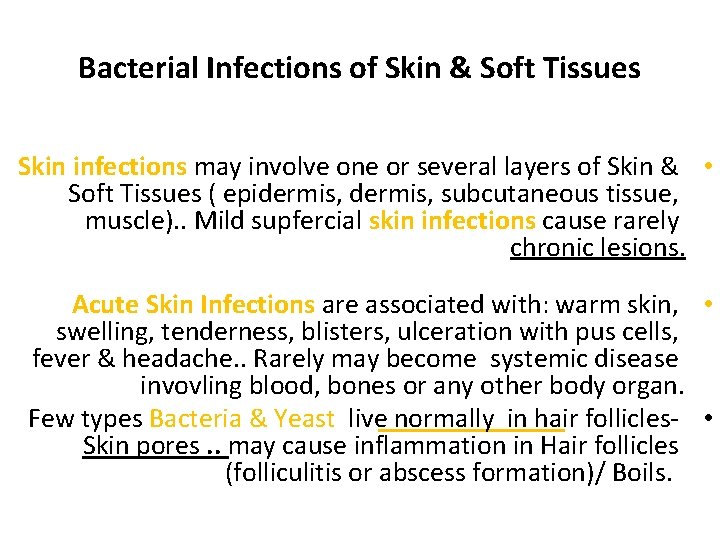 Bacterial Infections of Skin & Soft Tissues

• Skin infections may involve one or several layers of Skin & Soft Tissues ( epidermis, dermis, subcutaneous tissue, muscle).. Mild supfercial skin infections cause rarely chronic lesions.

• Acute Skin Infections are associated with: warm skin, swelling, tenderness, blisters, ulceration with pus cells, fever & headache.. Rarely may become systemic disease invovling blood, bones or any other body organ.

• Few types Bacteria & Yeast live normally in hair follicles- Skin pores .. may cause inflammation in Hair follicles (folliculitis or abscess formation)/ Boils.